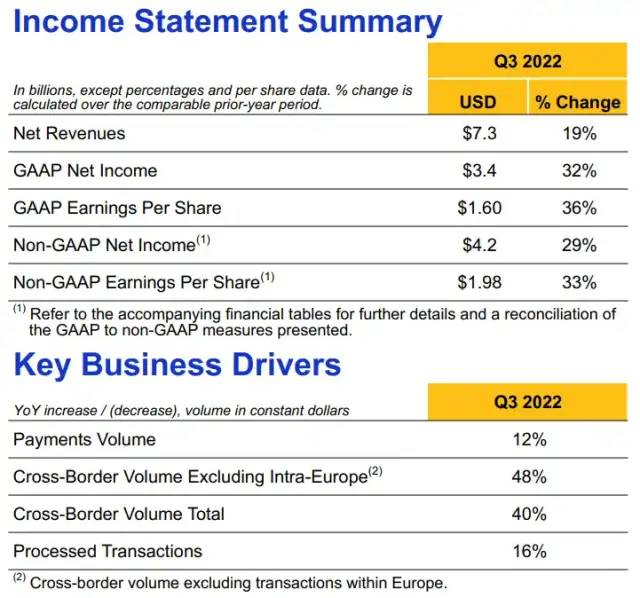 Income Statement Summary

| In billions, except percentages and per share data. % change is calculated over the comparable prior-year period. | Q3 2022 USD | Q3 2022 % Change |
|---|---|---|
| Net Revenues | \$7.3 | 19% |
| GAAP Net Income | \$3.4 | 32% |
| GAAP Earnings Per Share | \$1.60 | 36% |
| Non-GAAP Net Income$^{(1)}$ | \$4.2 | 29% |
| Non-GAAP Earnings Per Share$^{(1)}$ | \$1.98 | 33% |

$^{(1)}$ Refer to the accompanying financial tables for further details and a reconciliation of the GAAP to non-GAAP measures presented.

Key Business Drivers

| YoY increase / (decrease), volume in constant dollars | Q3 2022 |
|---|---|
| Payments Volume | 12% |
| Cross-Border Volume Excluding Intra-Europe$^{(2)}$ | 48% |
| Cross-Border Volume Total | 40% |
| Processed Transactions | 16% |

$^{(2)}$ Cross-border volume excluding transactions within Europe.